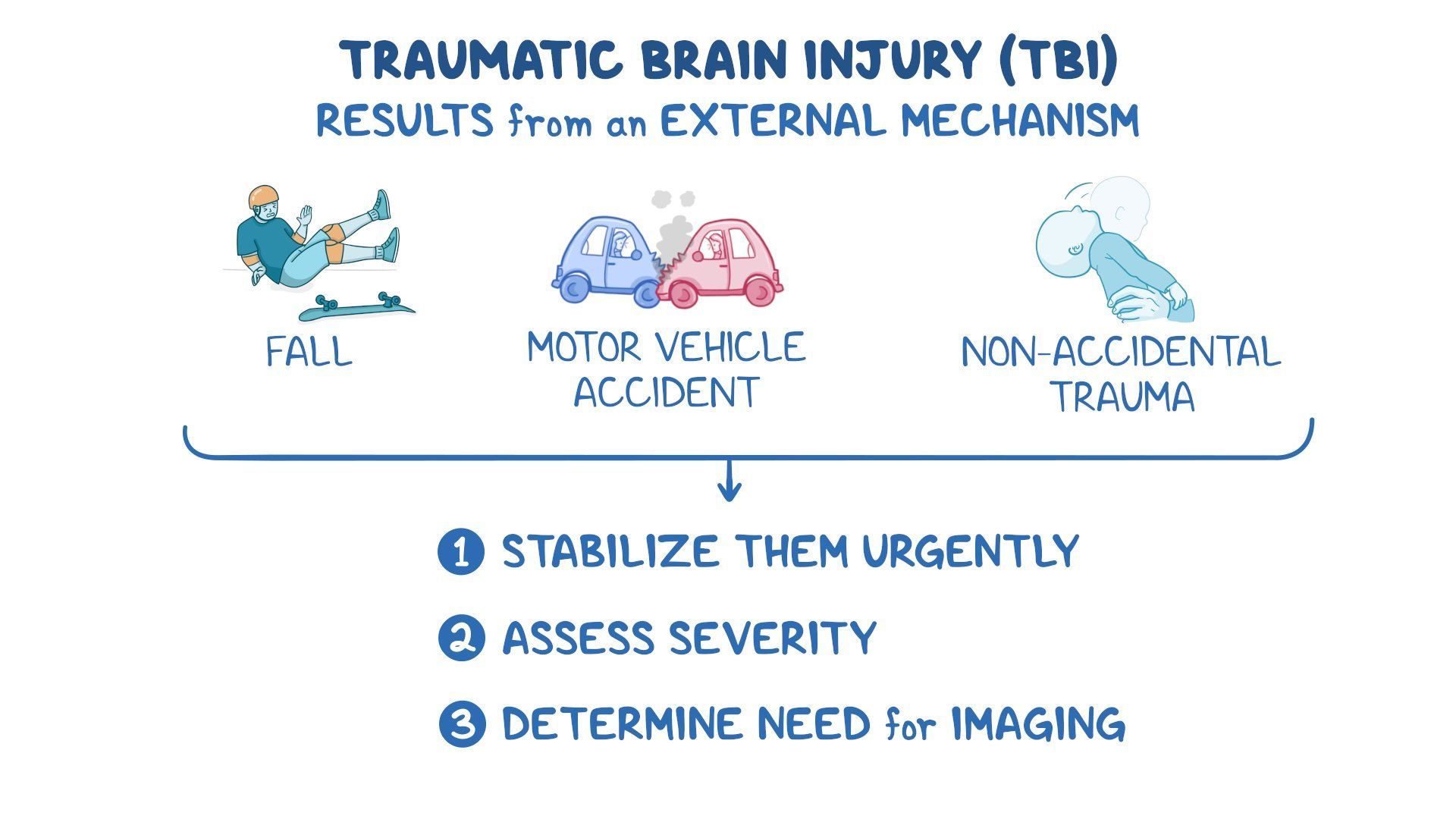 TRAUMATIC BRAIN INJURY (TBI)
RESULTS from an EXTERNAL MECHANISM

FALL

MOTOR VEHICLE ACCIDENT

NON-ACCIDENTAL TRAUMA

1 STABILIZE THEM URGENTLY

2 ASSESS SEVERITY

3 DETERMINE NEED for IMAGING